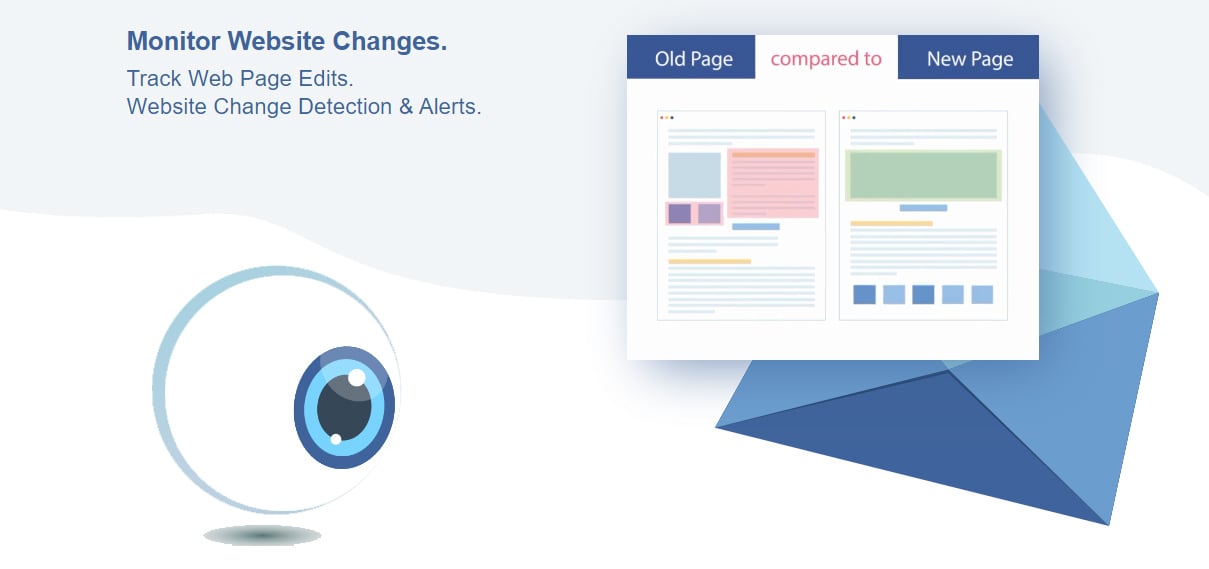 Monitor Website Changes.

Track Web Page Edits.
Website Change Detection & Alerts.

Old Page compared to New Page